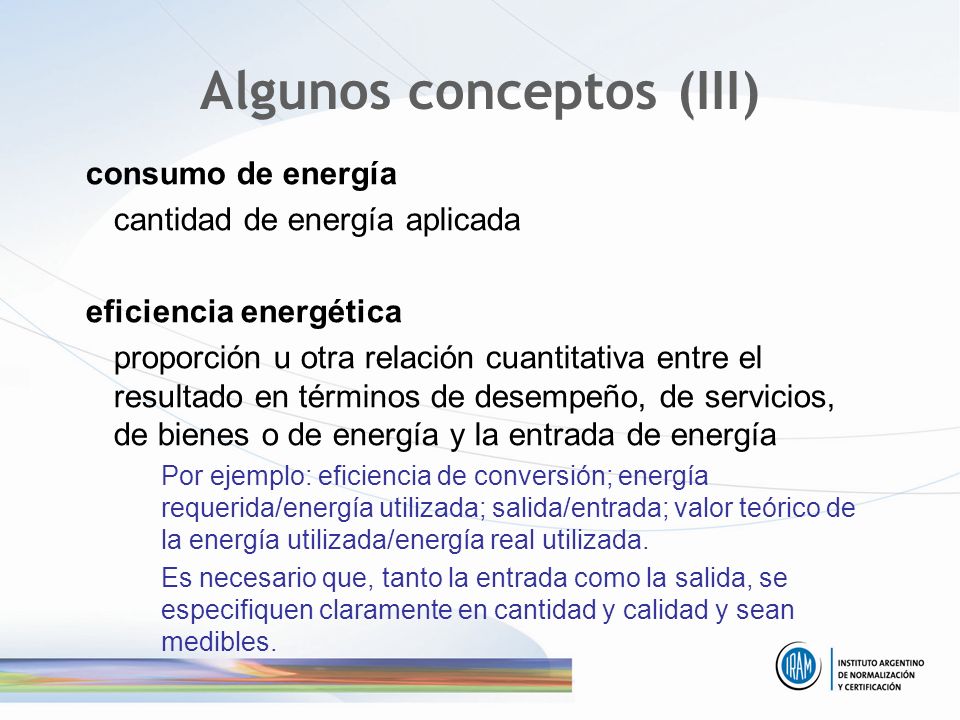 Algunos conceptos (III)

consumo de energía

cantidad de energía aplicada

eficiencia energética

proporción u otra relación cuantitativa entre el resultado en términos de desempeño, de servicios, de bienes o de energía y la entrada de energía

Por ejemplo: eficiencia de conversión; energía requerida/energía utilizada; salida/entrada; valor teórico de la energía utilizada/energía real utilizada.

Es necesario que, tanto la entrada como la salida, se especifiquen claramente en cantidad y calidad y sean medibles.

IRAM

INSTITUTO ARGENTINO DE NORMALIZACIÓN Y CERTIFICACIÓN